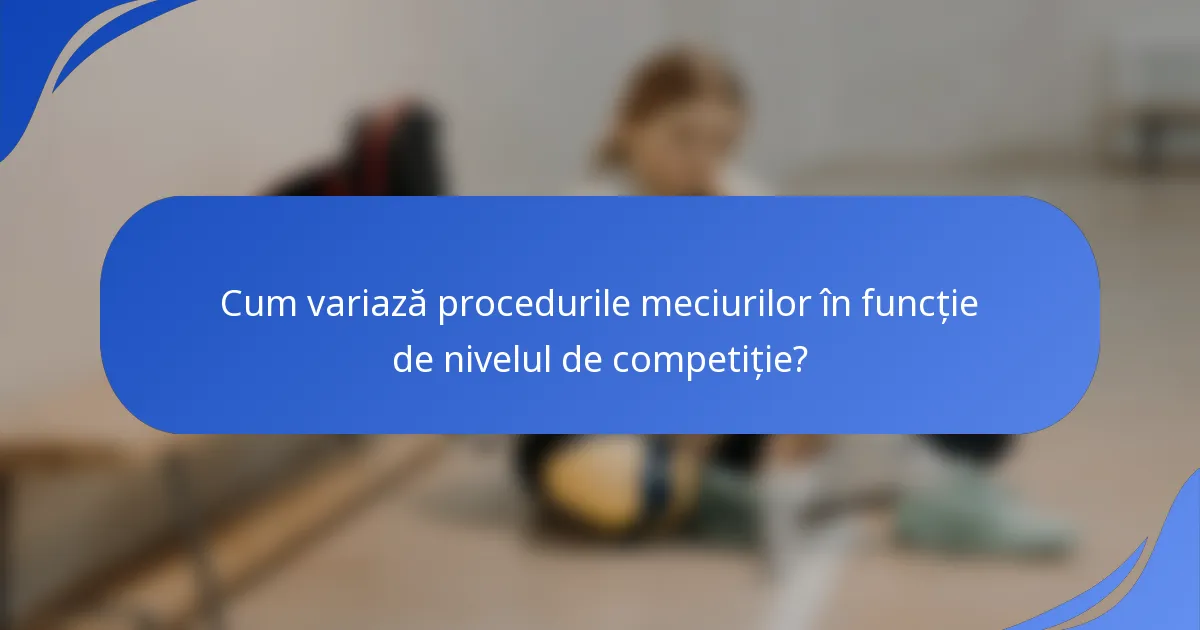 Cum variază procedurile meciurilor în funcție de nivelul de competiție?